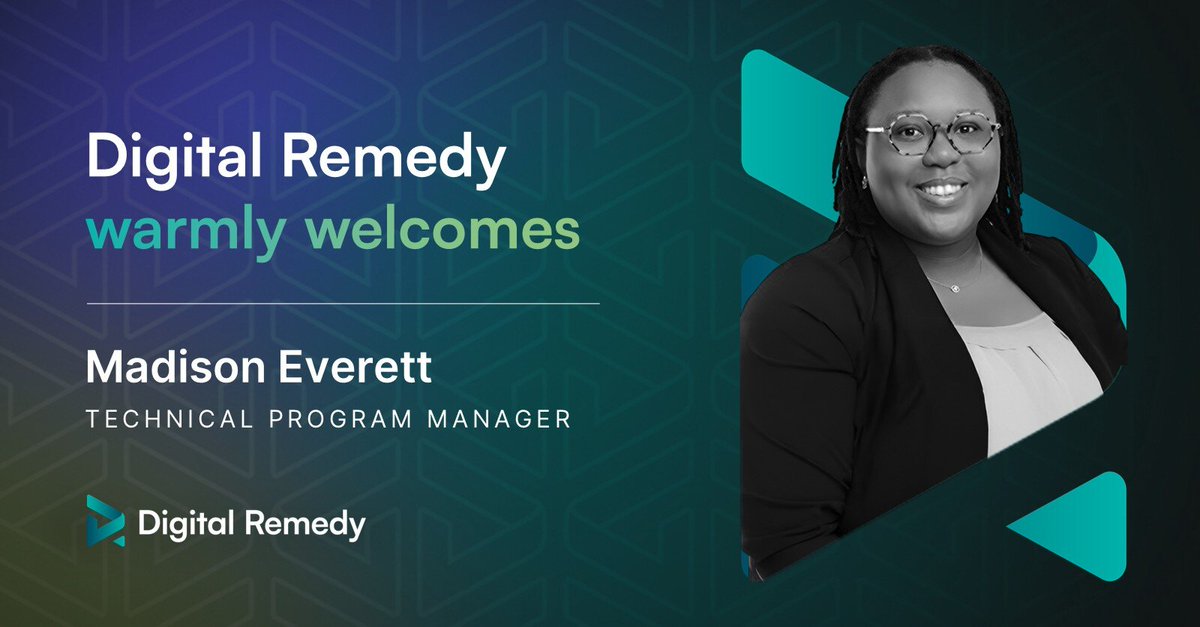 Digital Remedy
warmly welcomes

Madison Everett
TECHNICAL PROGRAM MANAGER

Digital Remedy